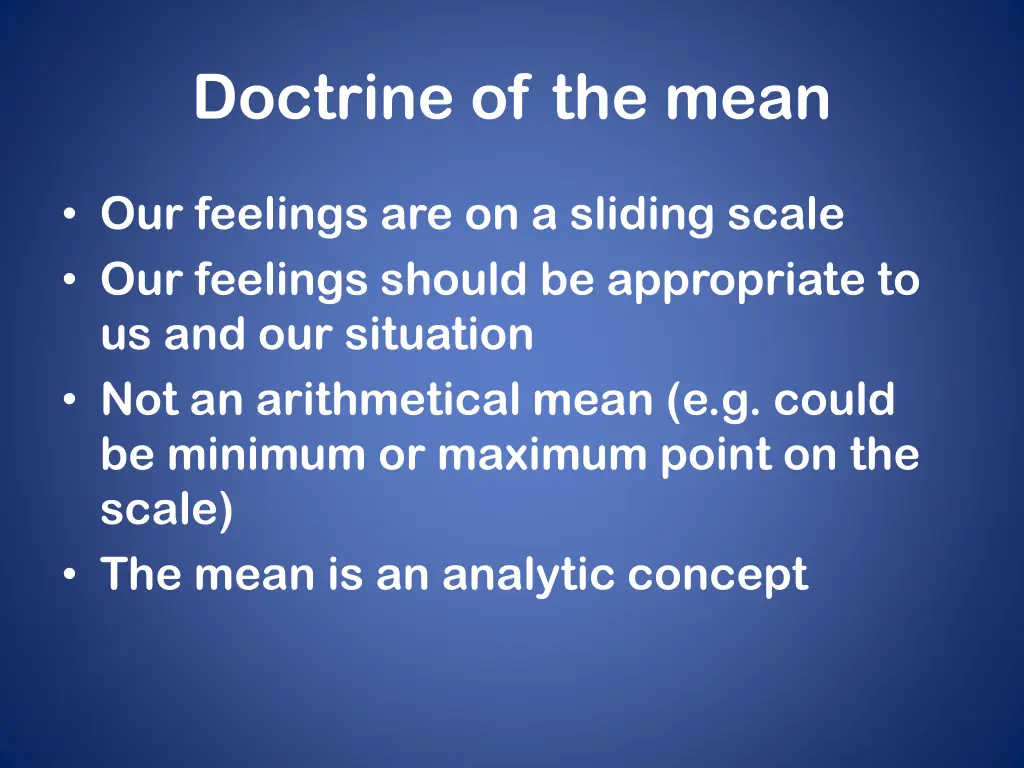 Doctrine of the mean

• Our feelings are on a sliding scale
• Our feelings should be appropriate to us and our situation
• Not an arithmetical mean (e.g. could be minimum or maximum point on the scale)
• The mean is an analytic concept